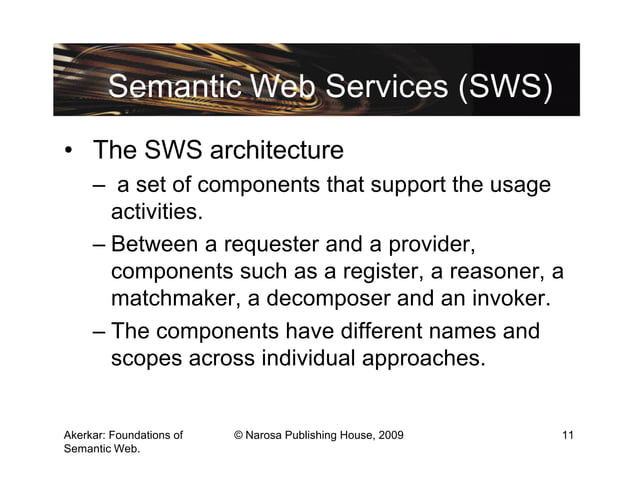 Semantic Web Services (SWS)

• The SWS architecture

– a set of components that support the usage activities.

– Between a requester and a provider, components such as a register, a reasoner, a matchmaker, a decomposer and an invoker.

– The components have different names and scopes across individual approaches.

Akerkar: Foundations of Semantic Web.

© Narosa Publishing House, 2009

11